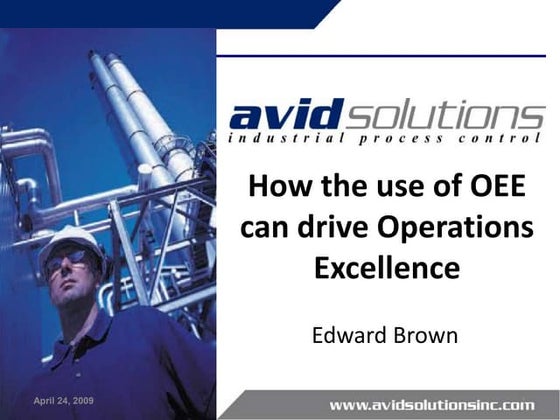 avid solutions
industrial process control

How the use of OEE can drive Operations Excellence

Edward Brown

April 24, 2009

www.avidsolutionsinc.com